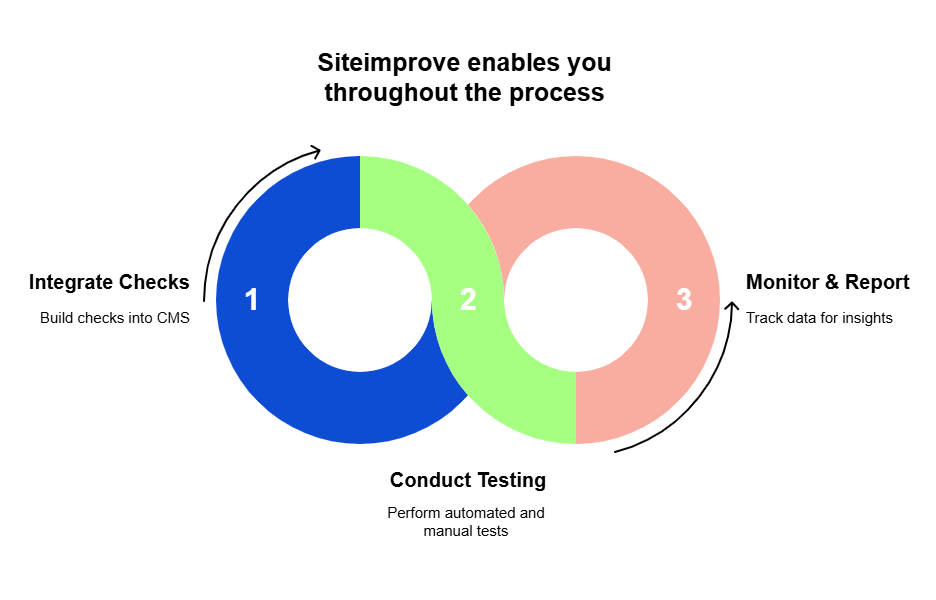 Siteimprove enables you throughout the process

Integrate Checks

Build checks into CMS

1

2

3

Monitor & Report

Track data for insights

Conduct Testing

Perform automated and manual tests